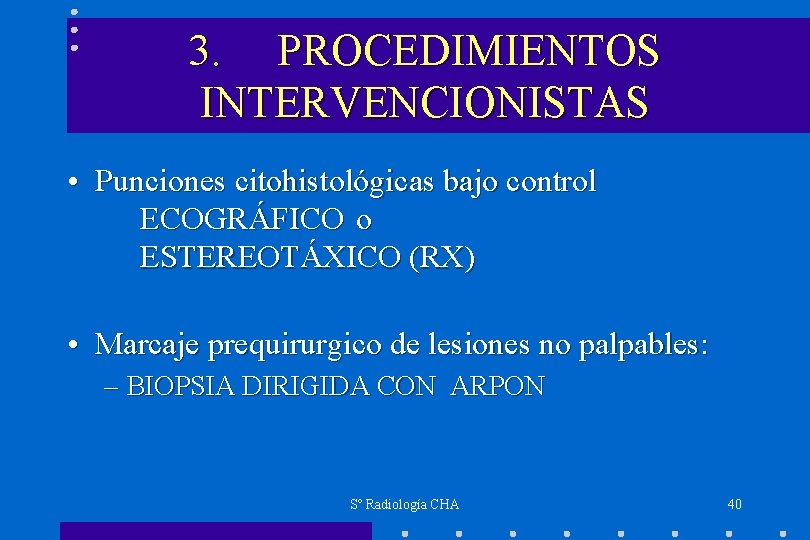 3. PROCEDIMIENTOS INTERVENCIONISTAS

• Punciones citohistológicas bajo control ECOGRÁFICO o ESTEREOTÁXICO (RX)

• Marcaje prequirurgico de lesiones no palpables:
– BIOPSIA DIRIGIDA CON ARPON

Sº Radiología CHA

40